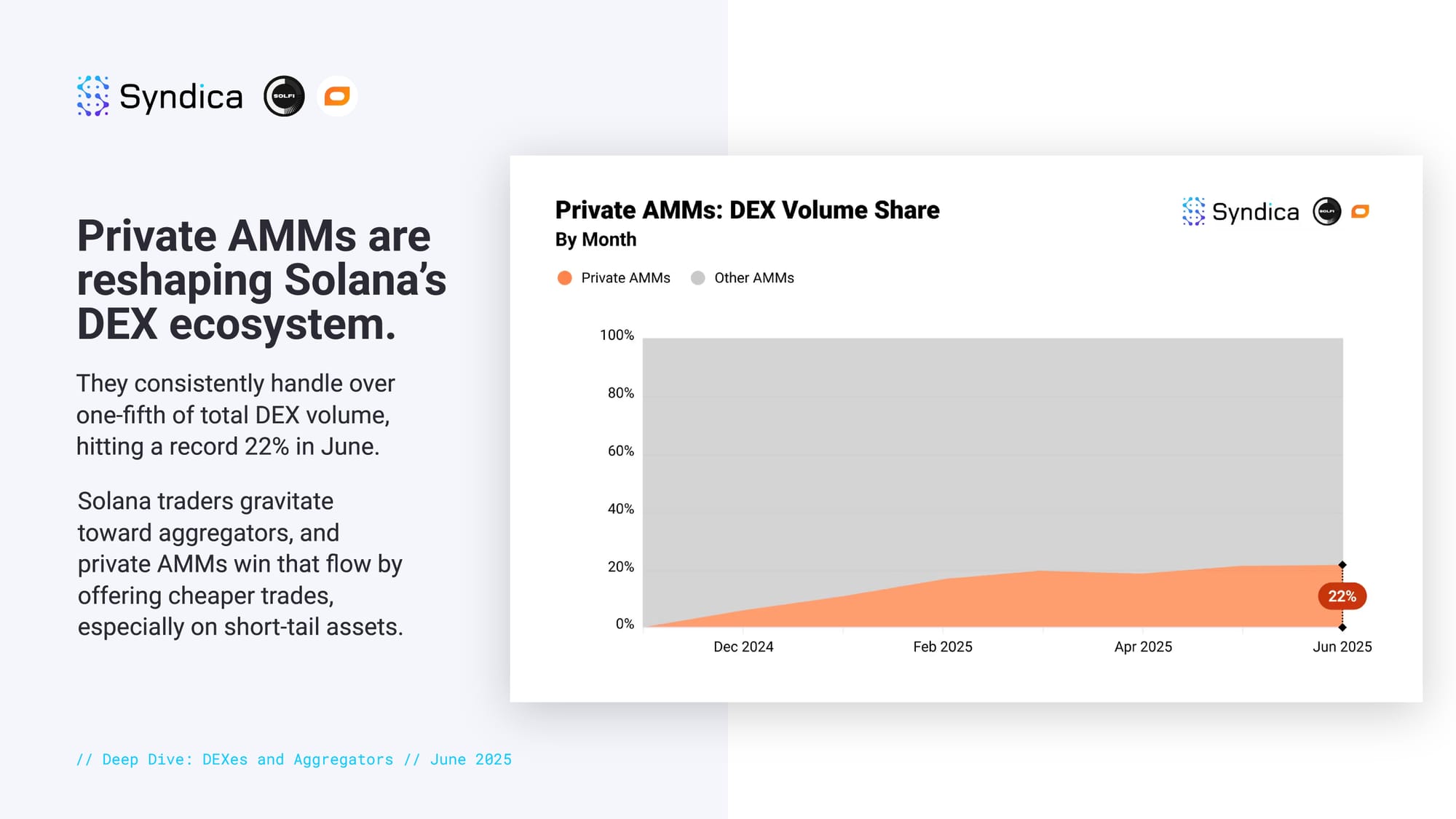 Syndica SOLFI

Private AMMs are reshaping Solana's DEX ecosystem.

They consistently handle over one-fifth of total DEX volume, hitting a record 22% in June.

Solana traders gravitate toward aggregators, and private AMMs win that flow by offering cheaper trades, especially on short-tail assets.

// Deep Dive: DEXes and Aggregators // June 2025

Private AMMs: DEX Volume Share
By Month

Syndica SOLFI

Private AMMs
Other AMMs

100%
80%
60%
40%
20%
0%

22%

Dec 2024
Feb 2025
Apr 2025
Jun 2025